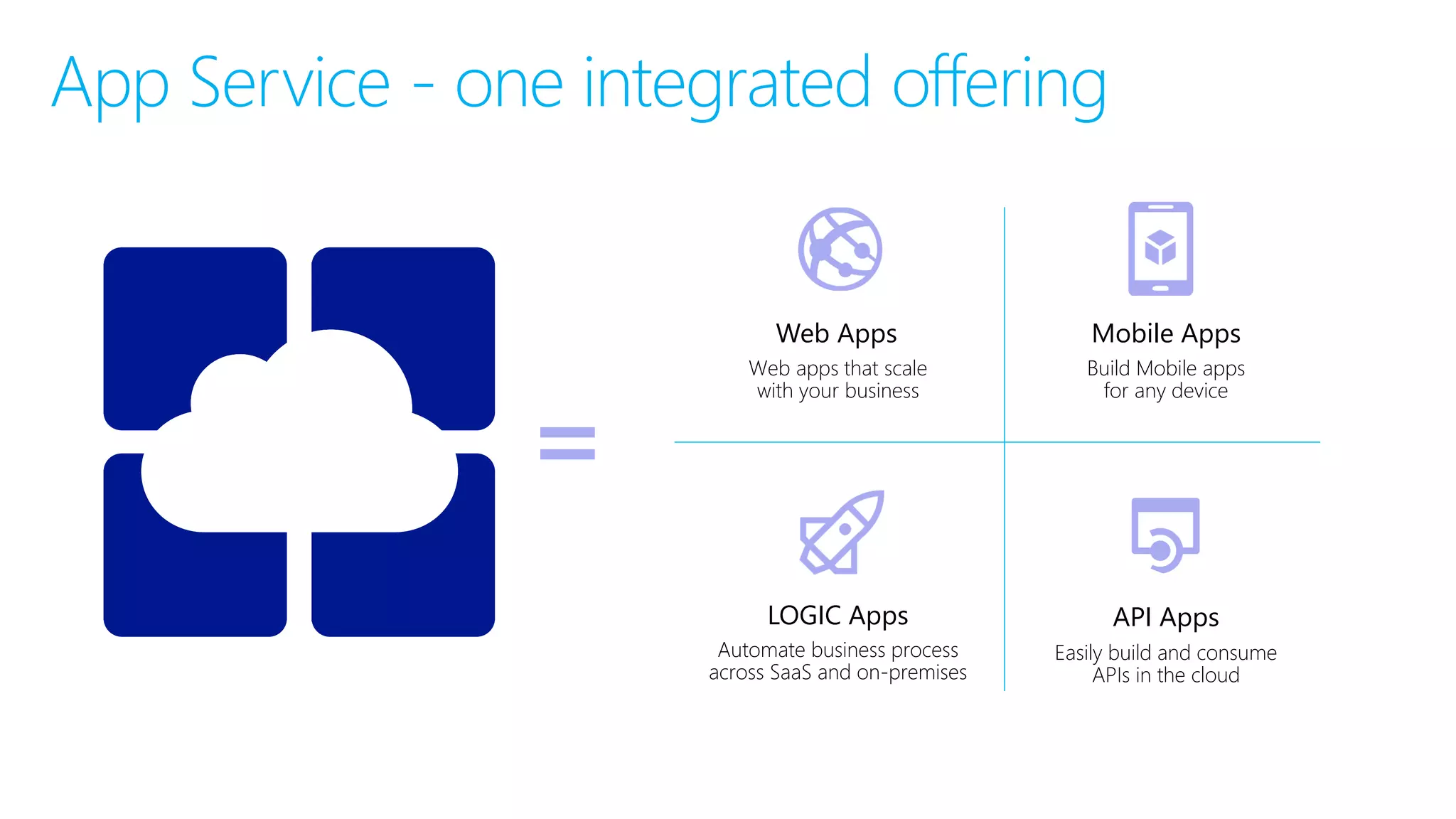 App Service - one integrated offering

=

Web Apps
Web apps that scale with your business

Mobile Apps
Build Mobile apps for any device

LOGIC Apps
Automate business process across SaaS and on-premises

API Apps
Easily build and consume APIs in the cloud